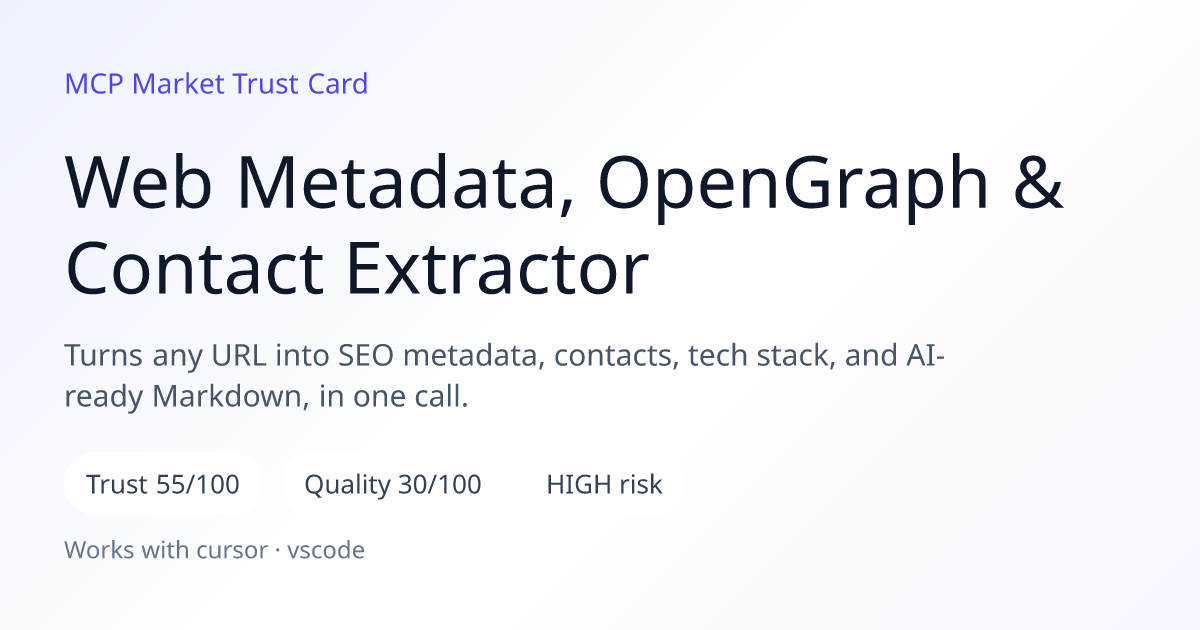 MCP Market Trust Card

Web Metadata, OpenGraph & Contact Extractor

Turns any URL into SEO metadata, contacts, tech stack, and AI-ready Markdown, in one call.

Trust 55/100

Quality 30/100

HIGH risk

Works with cursor · vscode